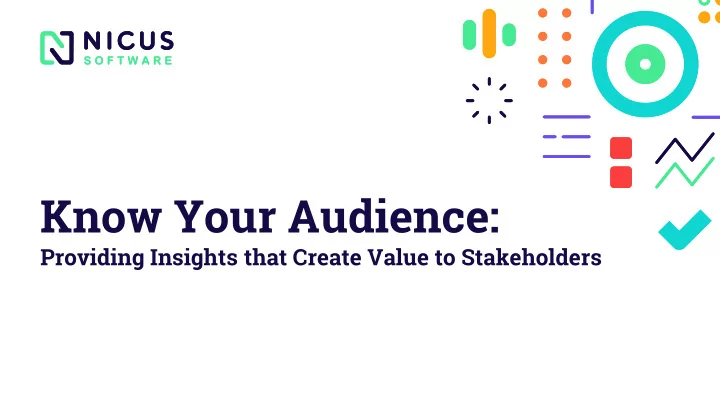 NICUS
SOFTWARE

Know Your Audience:
Providing Insights that Create Value to Stakeholders